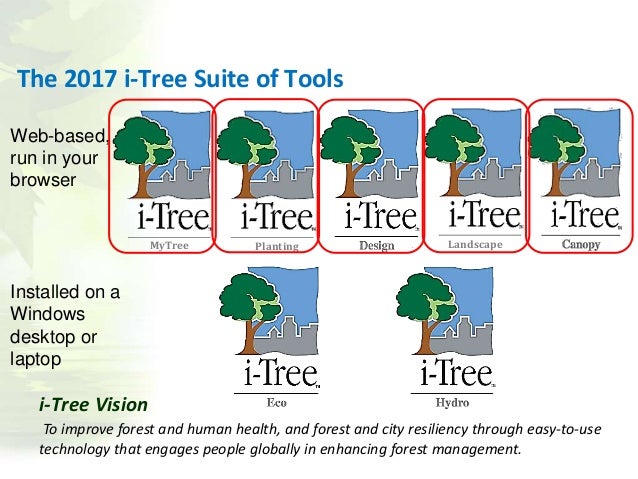 The 2017 i-Tree Suite of Tools

Web-based, run in your browser

i-Tree
MyTree

i-Tree
Planting

i-Tree
Design

i-Tree
Landscape

i-Tree
Canopy

Installed on a Windows desktop or laptop

i-Tree
Eco

i-Tree
Hydro

i-Tree Vision

To improve forest and human health, and forest and city resiliency through easy-to-use technology that engages people globally in enhancing forest management.